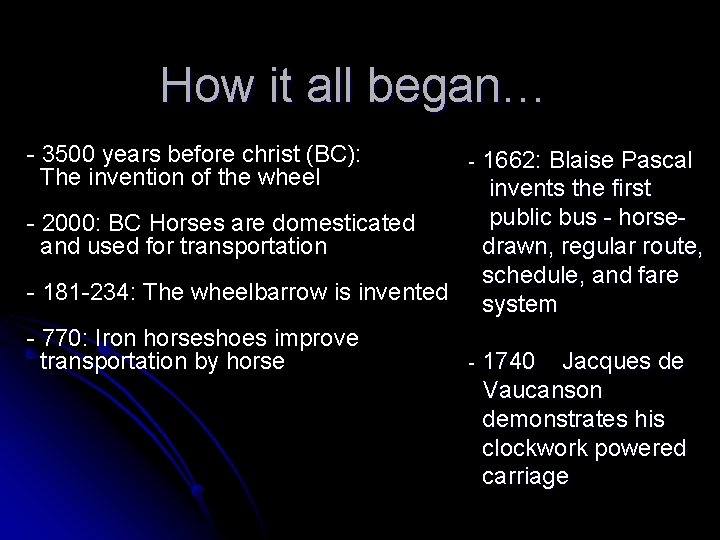 How it all began…

- 3500 years before christ (BC): The invention of the wheel

- 2000: BC Horses are domesticated and used for transportation

- 181-234: The wheelbarrow is invented

- 770: Iron horseshoes improve transportation by horse

- 1662: Blaise Pascal invents the first public bus - horse-drawn, regular route, schedule, and fare system

- 1740 Jacques de Vaucanson demonstrates his clockwork powered carriage